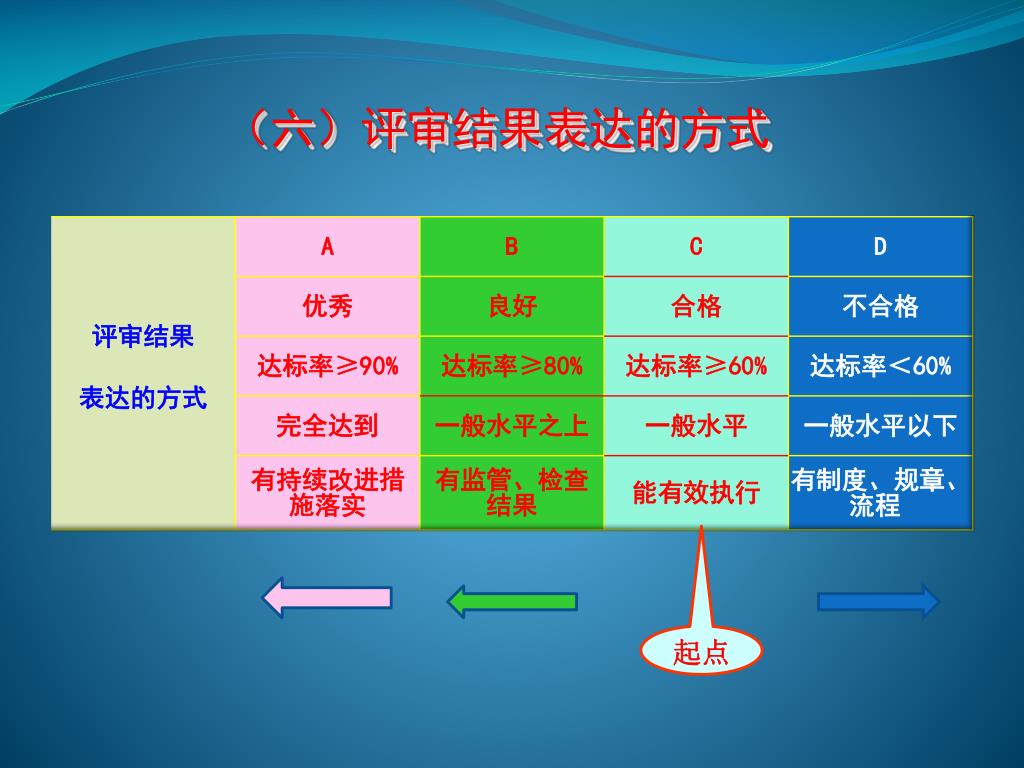 （六）评审结果表达的方式

| 评审结果 表达的方式 | A | B | C | D |
|---|---|---|---|---|
| | 优秀 | 良好 | 合格 | 不合格 |
| | 达标率≥90% | 达标率≥80% | 达标率≥60% | 达标率＜60% |
| | 完全达到 | 一般水平之上 | 一般水平 | 一般水平以下 |
| | 有持续改进措施落实 | 有监管、检查结果 | 能有效执行 | 有制度、规章、流程 |

起点